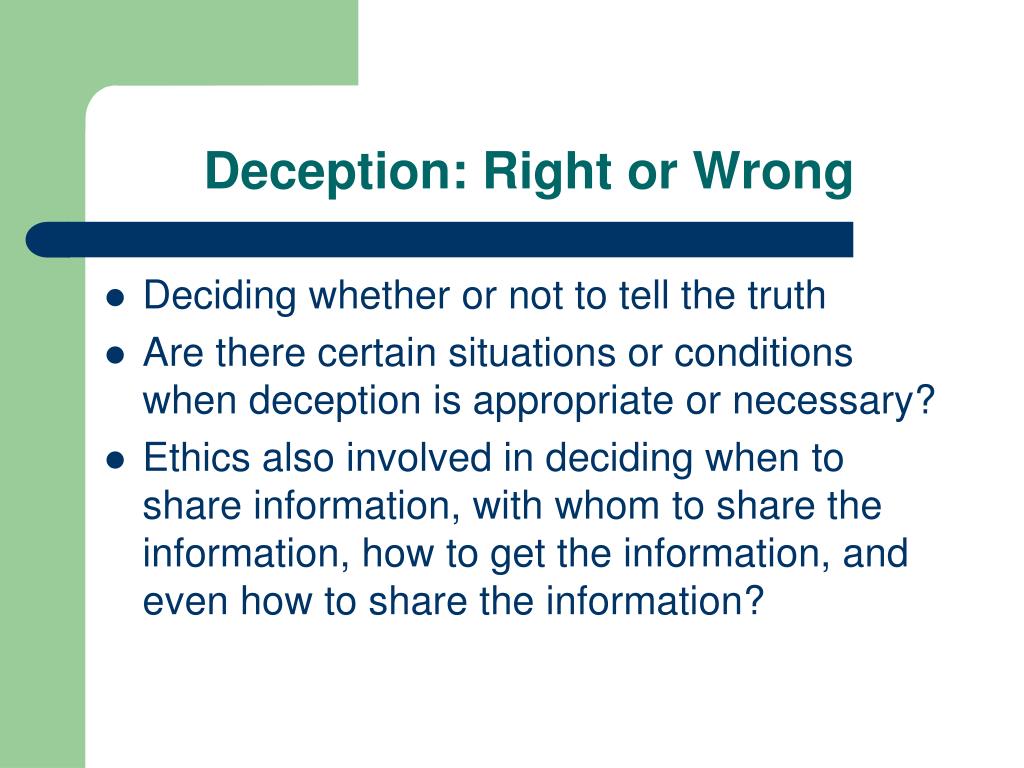 Deception: Right or Wrong

- Deciding whether or not to tell the truth
- Are there certain situations or conditions when deception is appropriate or necessary?
- Ethics also involved in deciding when to share information, with whom to share the information, how to get the information, and even how to share the information?